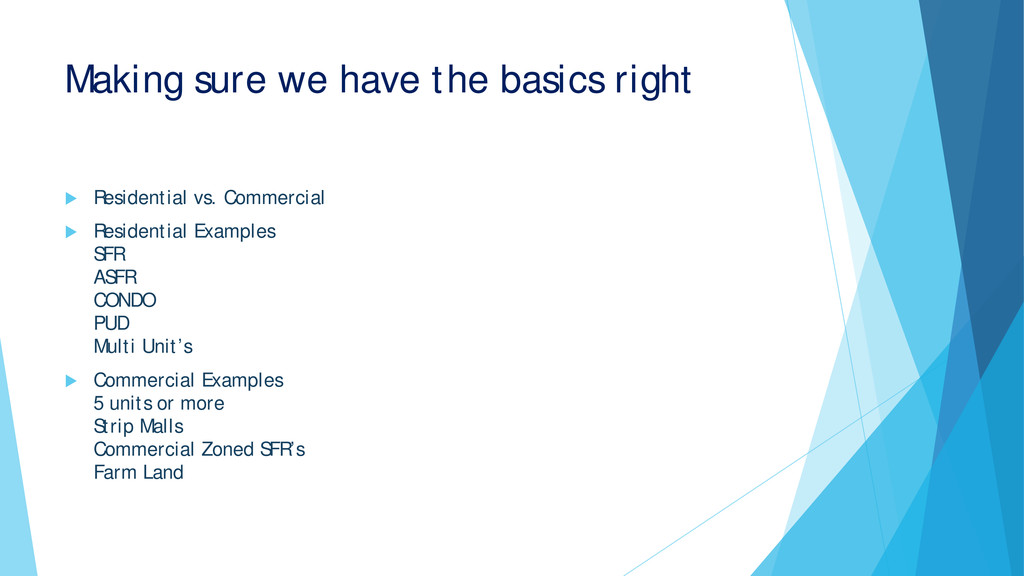 Making sure we have the basics right

Residential vs. Commercial

Residential Examples
SFR
ASFR
CONDO
PUD
Multi Unit's

Commercial Examples
5 units or more
Strip Malls
Commercial Zoned SFR's
Farm Land